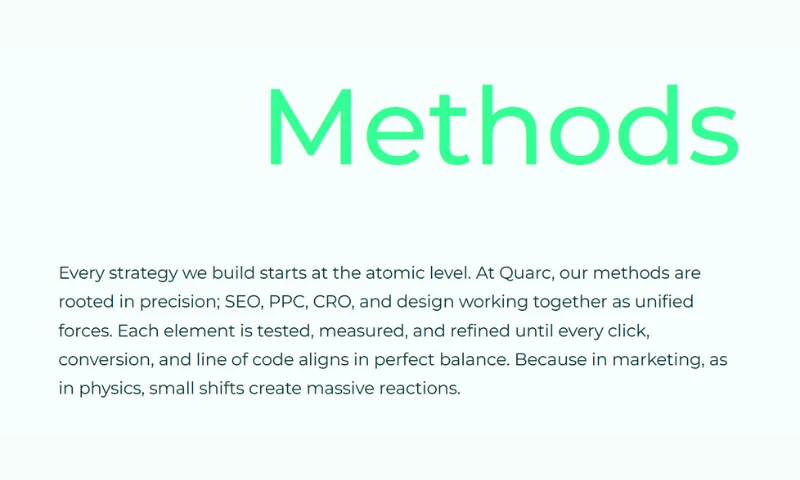 Methods

Every strategy we build starts at the atomic level. At Quarc, our methods are rooted in precision; SEO, PPC, CRO, and design working together as unified forces. Each element is tested, measured, and refined until every click, conversion, and line of code aligns in perfect balance. Because in marketing, as in physics, small shifts create massive reactions.